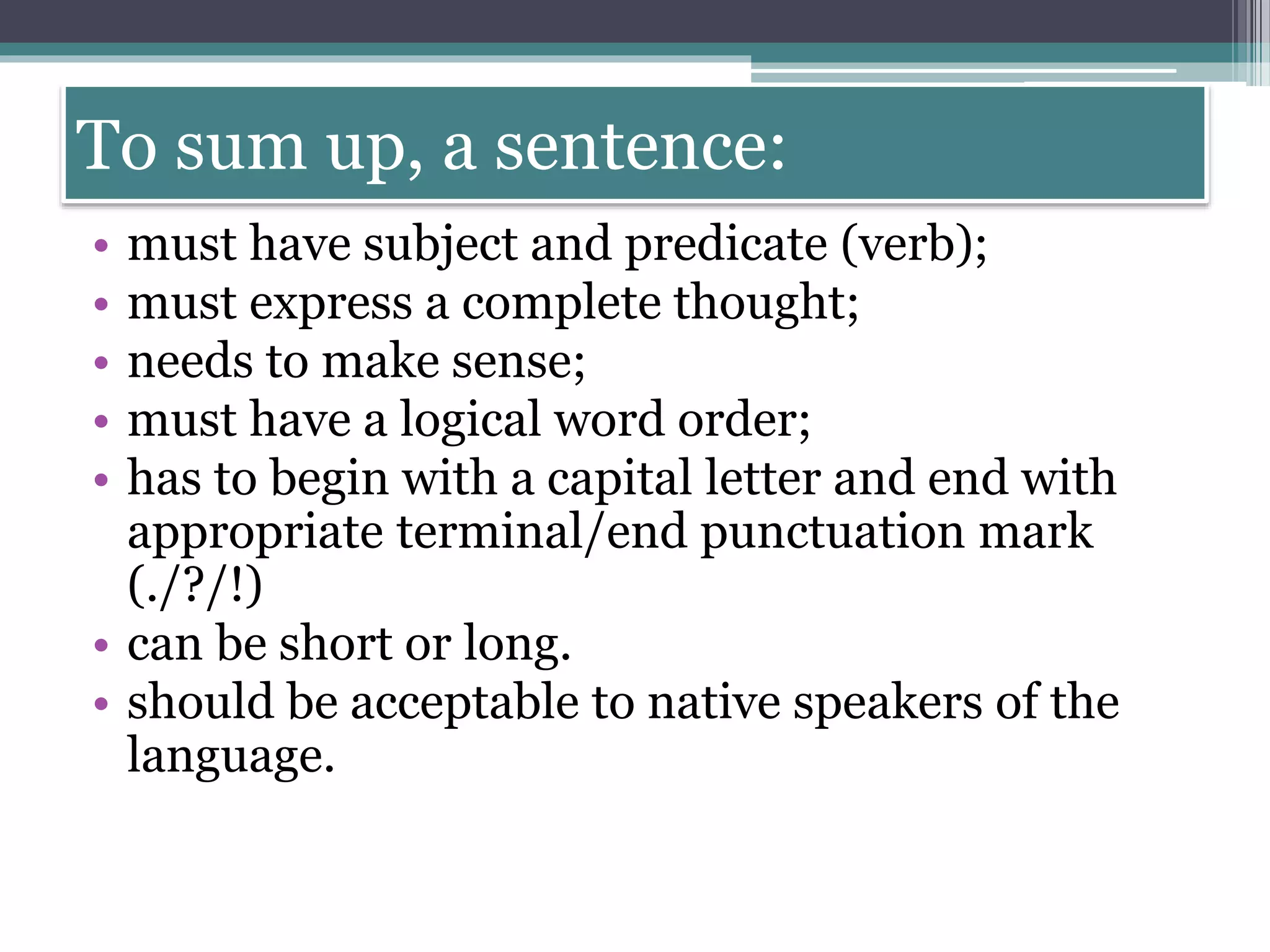 To sum up, a sentence:

• must have subject and predicate (verb);
• must express a complete thought;
• needs to make sense;
• must have a logical word order;
• has to begin with a capital letter and end with appropriate terminal/end punctuation mark (./?/!)
• can be short or long.
• should be acceptable to native speakers of the language.